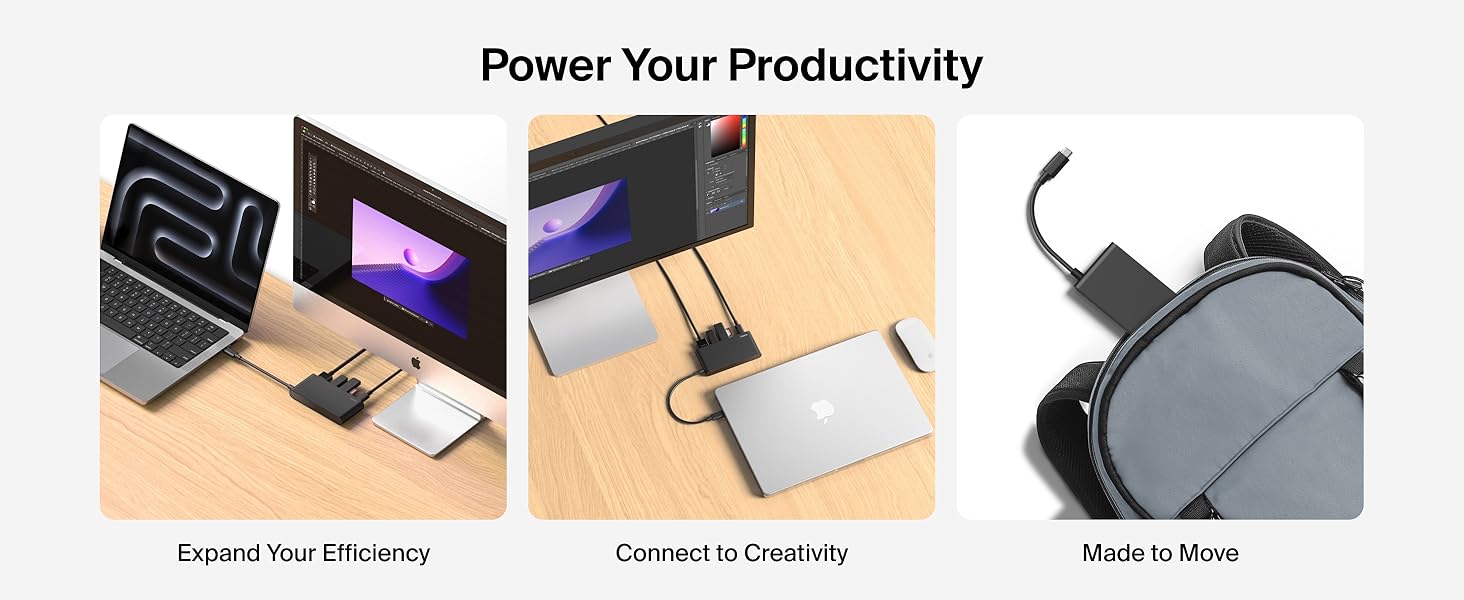 Power Your Productivity

Expand Your Efficiency

Connect to Creativity

Made to Move